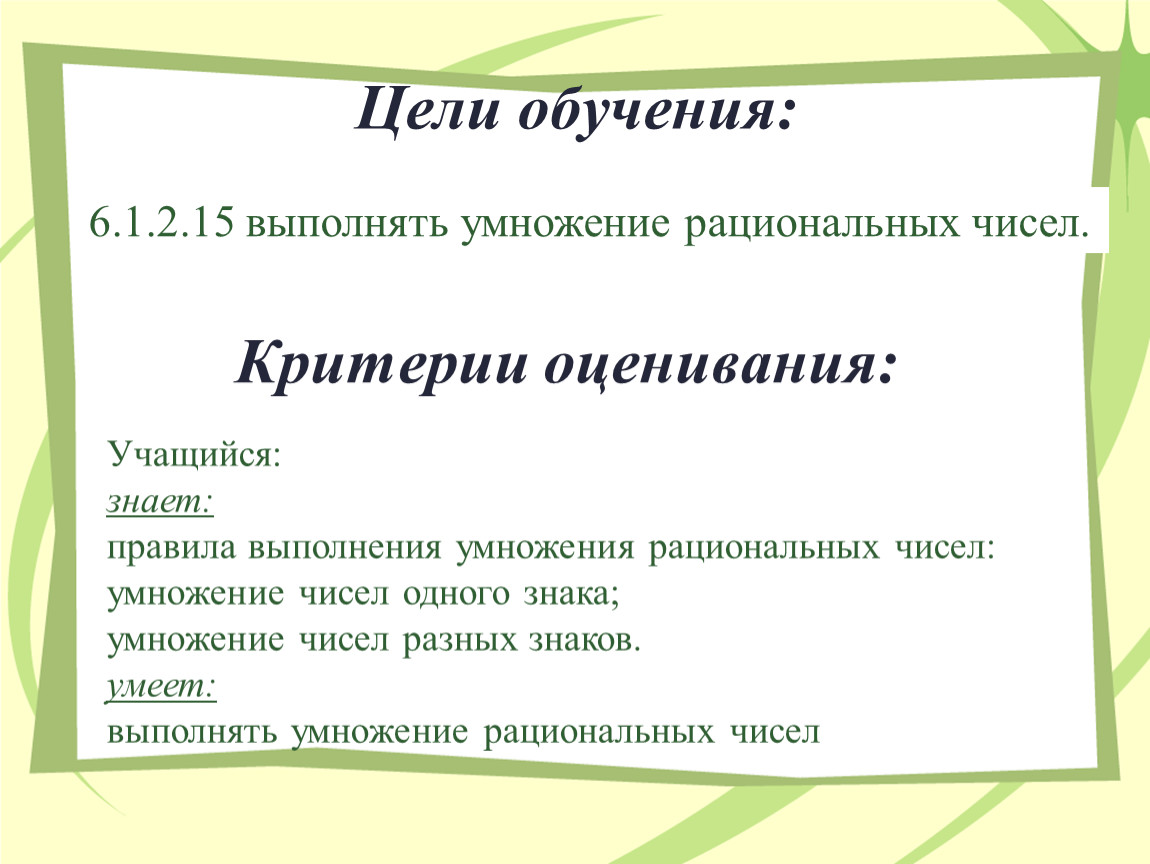 Цели обучения:

6.1.2.15 выполнять умножение рациональных чисел.

Критерии оценивания:

Учащийся:
знает:
правила выполнения умножения рациональных чисел:
умножение чисел одного знака;
умножение чисел разных знаков.
умеет:
выполнять умножение рациональных чисел